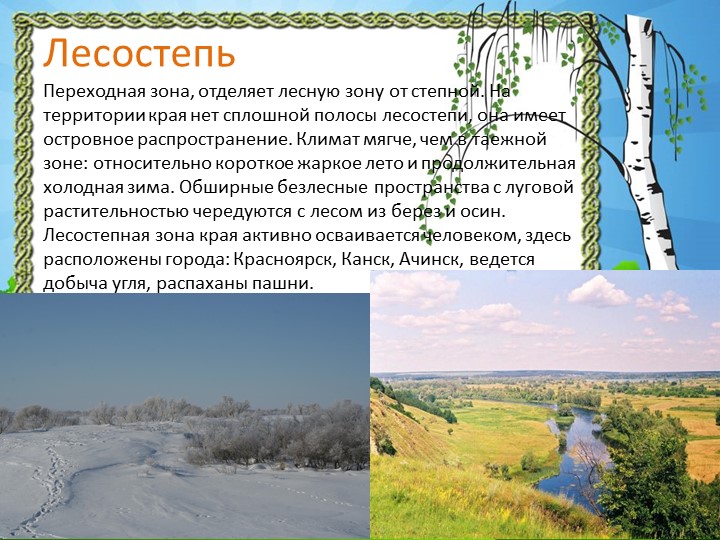 Лесостепь

Переходная зона, отделяет лесную зону от степной. На территории края нет сплошной полосы лесостепи, она имеет островное распространение. Климат мягче, чем в таежной зоне: относительно короткое жаркое лето и продолжительная холодная зима. Обширные безлесные пространства с луговой растительностью чередуются с лесом из берез и осин. Лесостепная зона края активно осваивается человеком, здесь расположены города: Красноярск, Канск, Ачинск, ведется добыча угля, распаханы пашни.